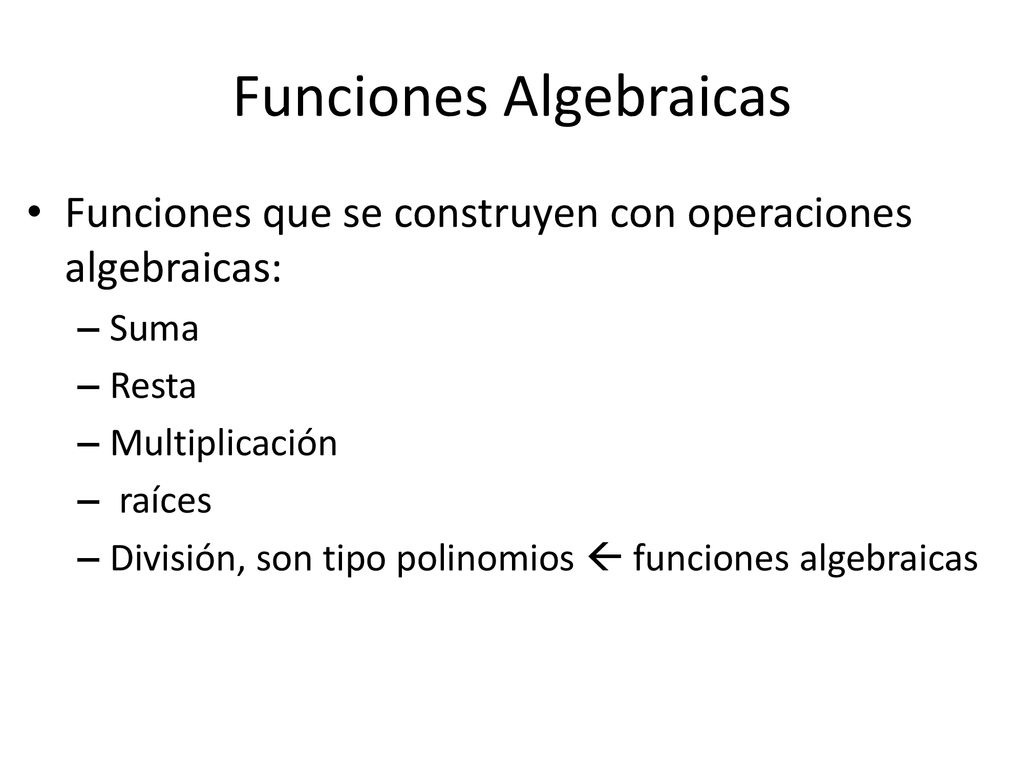 Funciones Algebraicas

• Funciones que se construyen con operaciones algebraicas:
– Suma
– Resta
– Multiplicación
– raíces
– División, son tipo polinomios ← funciones algebraicas